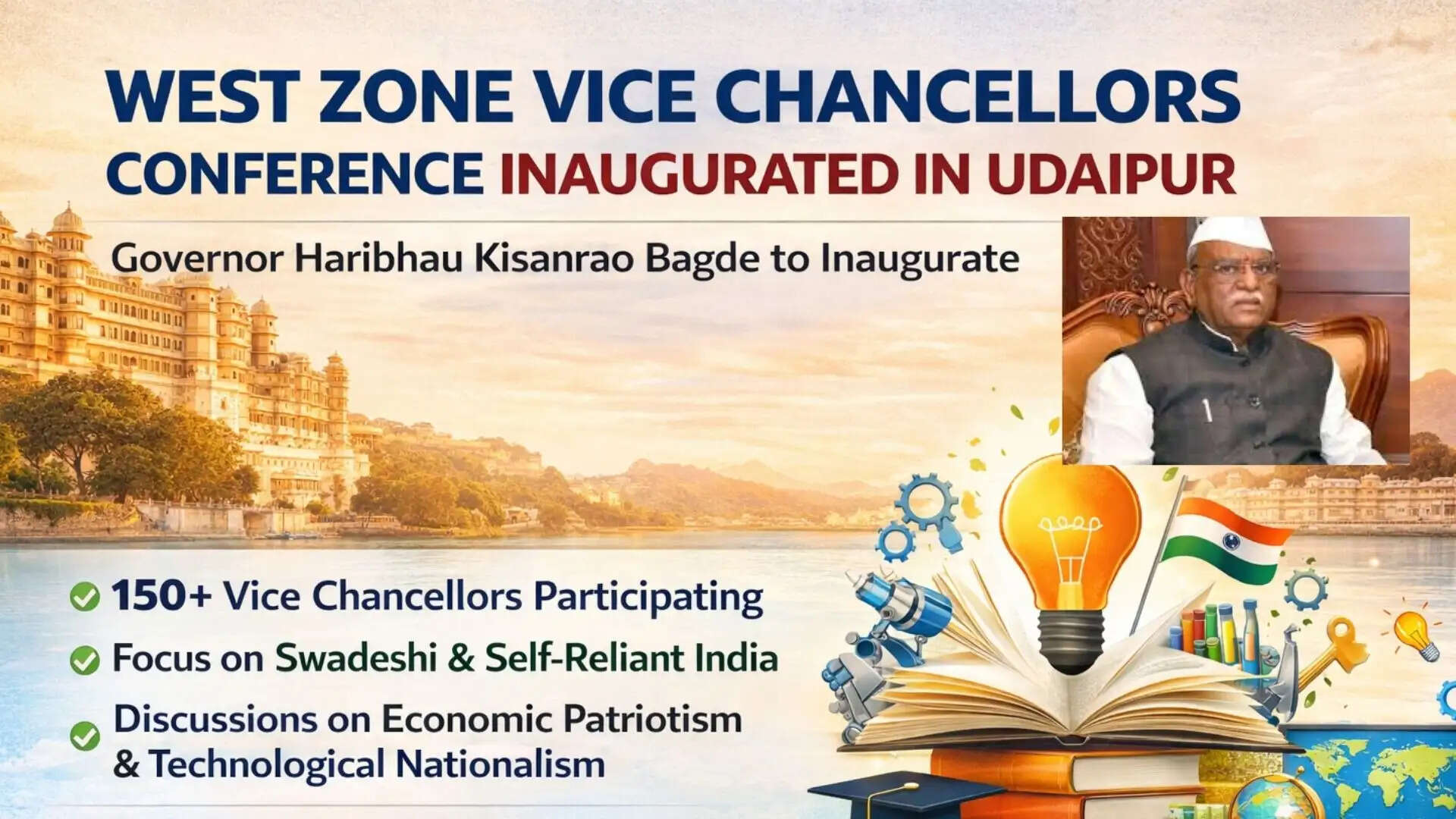 WEST ZONE VICE CHANCELLORS CONFERENCE INAUGURATED IN UDAIPUR

Governor Haribhau Kisanrao Bagde to Inaugurate

150+ Vice Chancellors Participating

Focus on Swadeshi & Self-Reliant India

Discussions on Economic Patriotism & Technological Nationalism